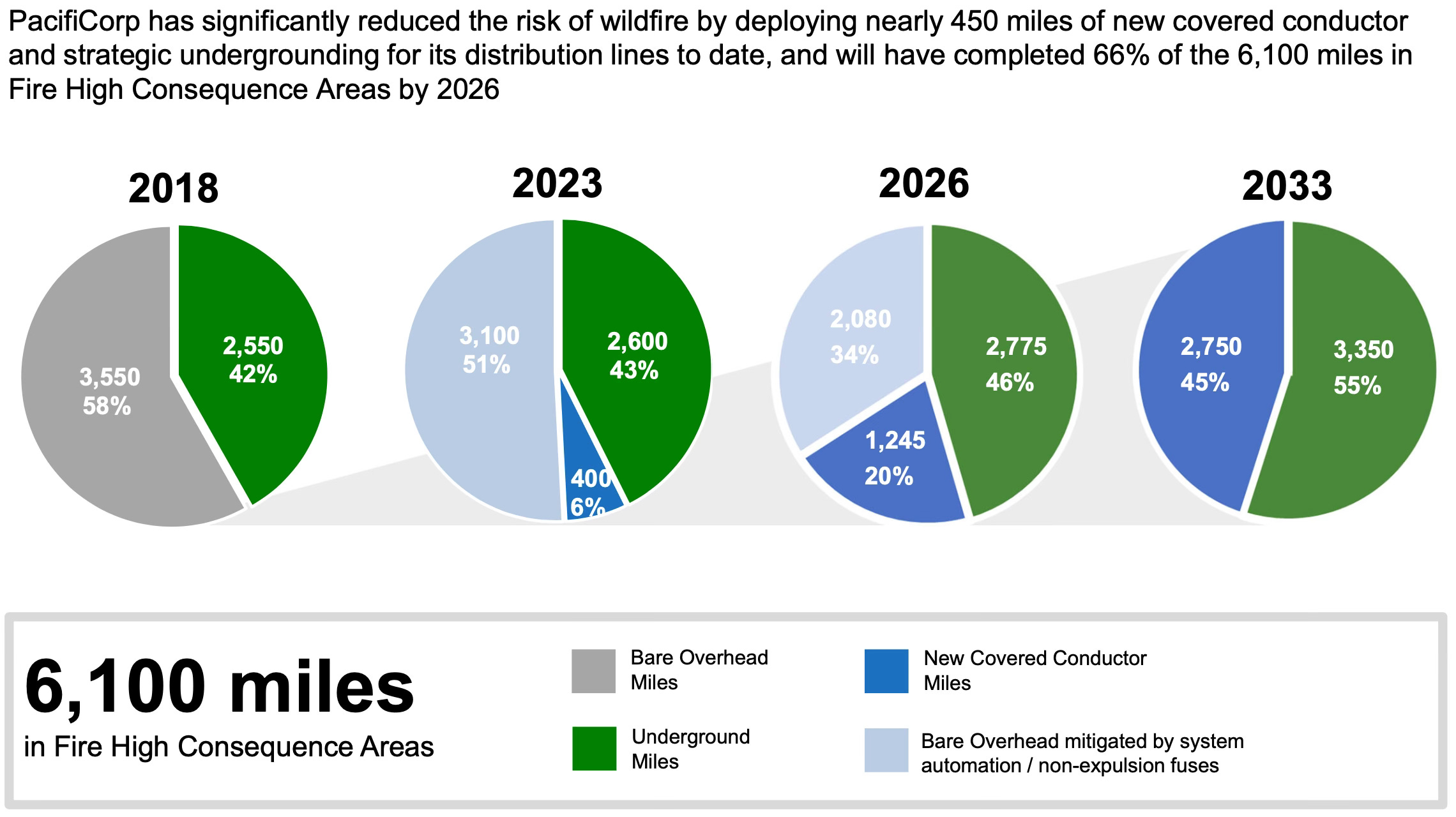 PacifiCorp has significantly reduced the risk of wildfire by deploying nearly 450 miles of new covered conductor and strategic undergrounding for its distribution lines to date, and will have completed 66% of the 6,100 miles in Fire High Consequence Areas by 2026

2018

3,550
58%

2,550
42%

2023

3,100
51%

2,600
43%

400
6%

2026

2,080
34%

2,775
46%

1,245
20%

2033

2,750
45%

3,350
55%

6,100 miles
in Fire High Consequence Areas

Bare Overhead Miles

Underground Miles

New Covered Conductor Miles

Bare Overhead mitigated by system automation / non-expulsion fuses